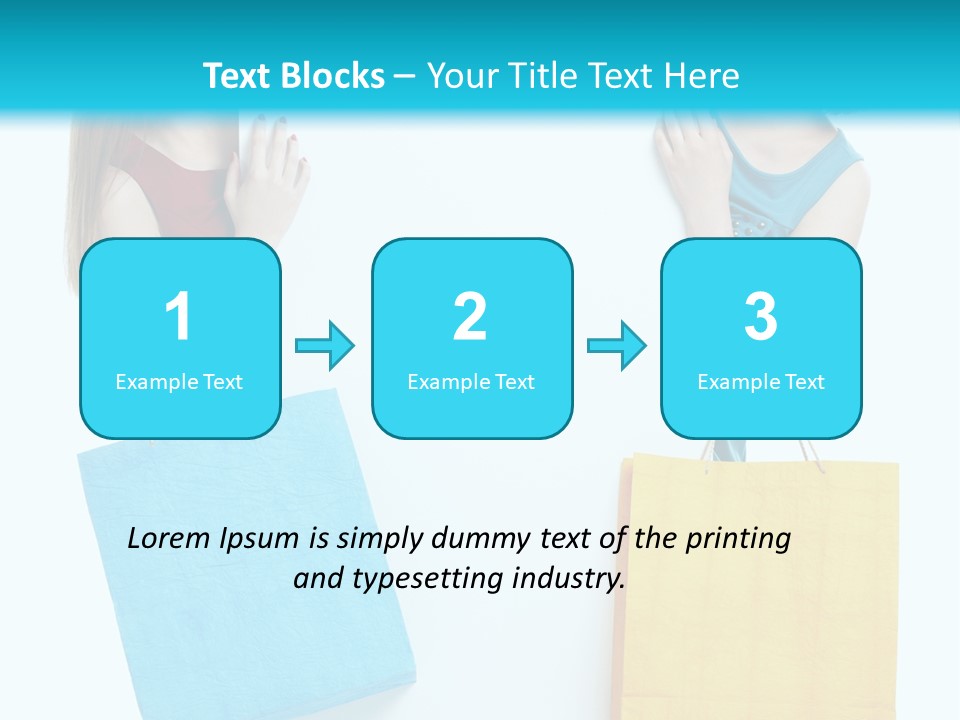 Text Blocks – Your Title Text Here

1
Example Text

2
Example Text

3
Example Text

Lorem Ipsum is simply dummy text of the printing and typesetting industry.